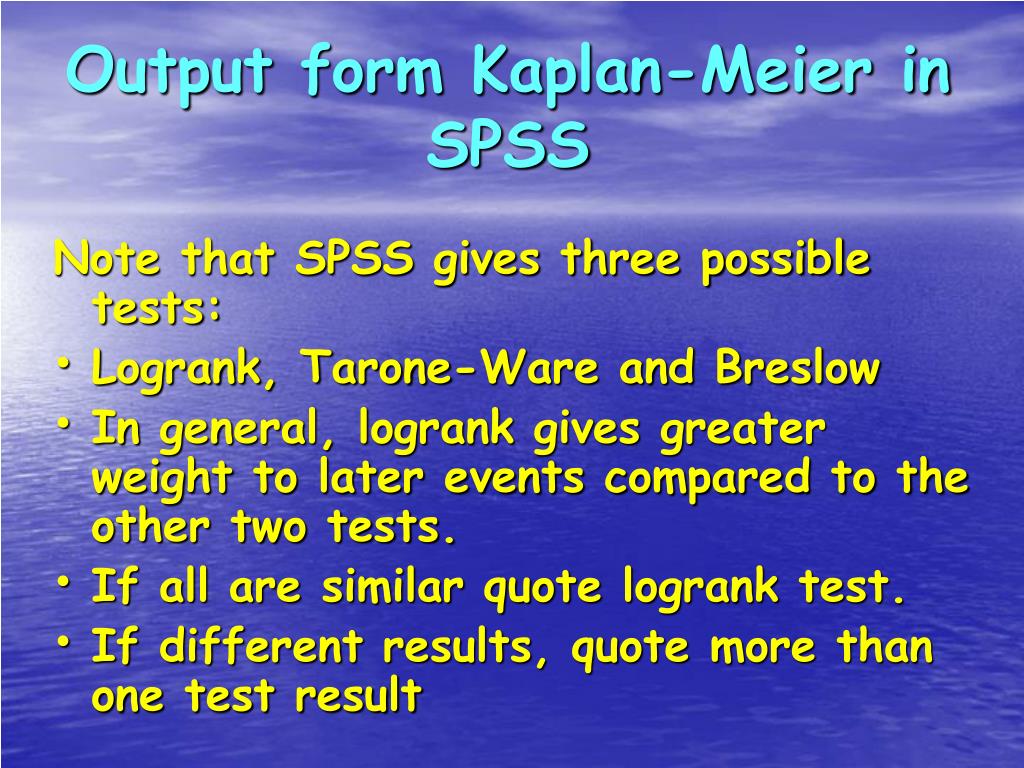 Output form Kaplan-Meier in SPSS

Note that SPSS gives three possible tests:

• Logrank, Tarone-Ware and Breslow
• In general, logrank gives greater weight to later events compared to the other two tests.
• If all are similar quote logrank test.
• If different results, quote more than one test result